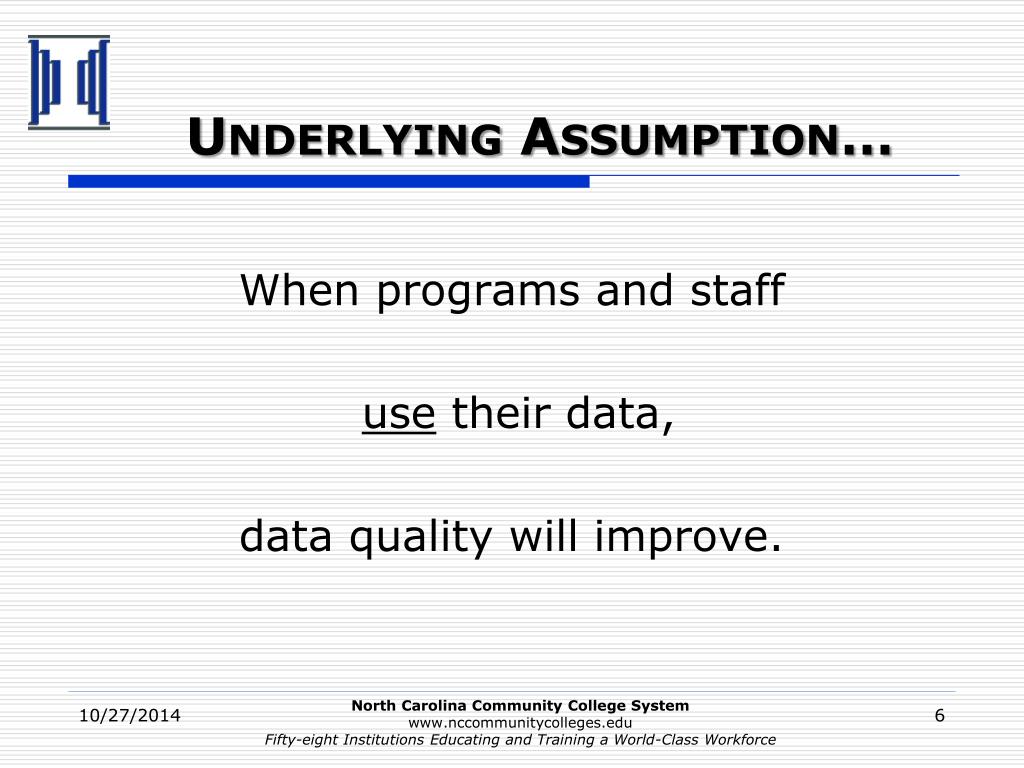 UNDERLYING ASSUMPTION…

When programs and staff

use their data,

data quality will improve.

10/27/2014

North Carolina Community College System
www.nccommunitycolleges.edu
Fifty-eight Institutions Educating and Training a World-Class Workforce

6